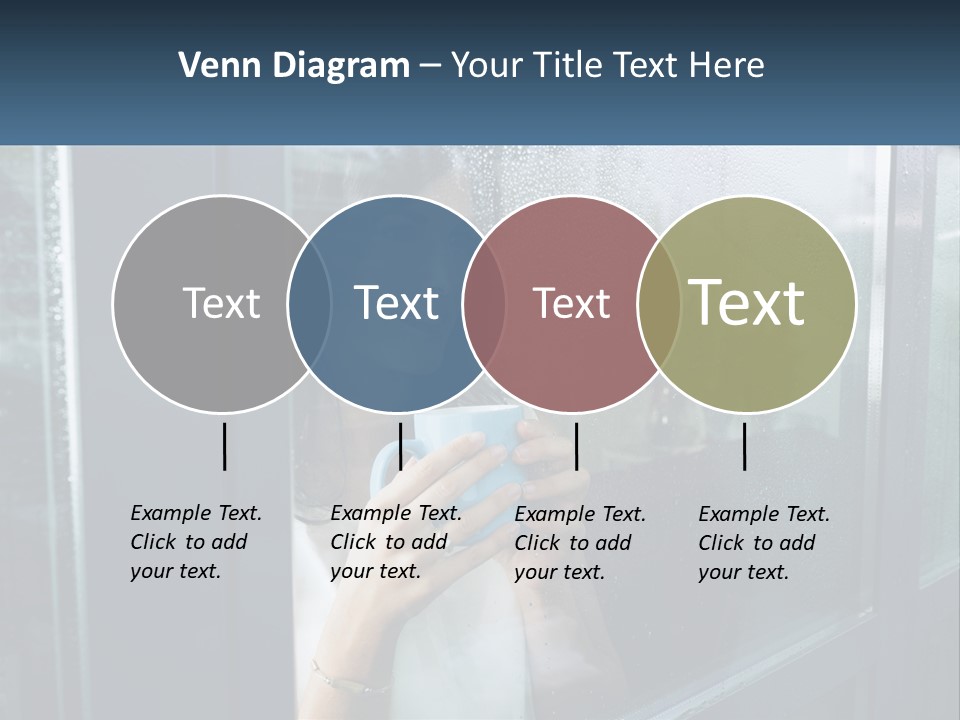 Venn Diagram – Your Title Text Here

Text

Text

Text

Text

Example Text. Click to add your text.

Example Text. Click to add your text.

Example Text. Click to add your text.

Example Text. Click to add your text.